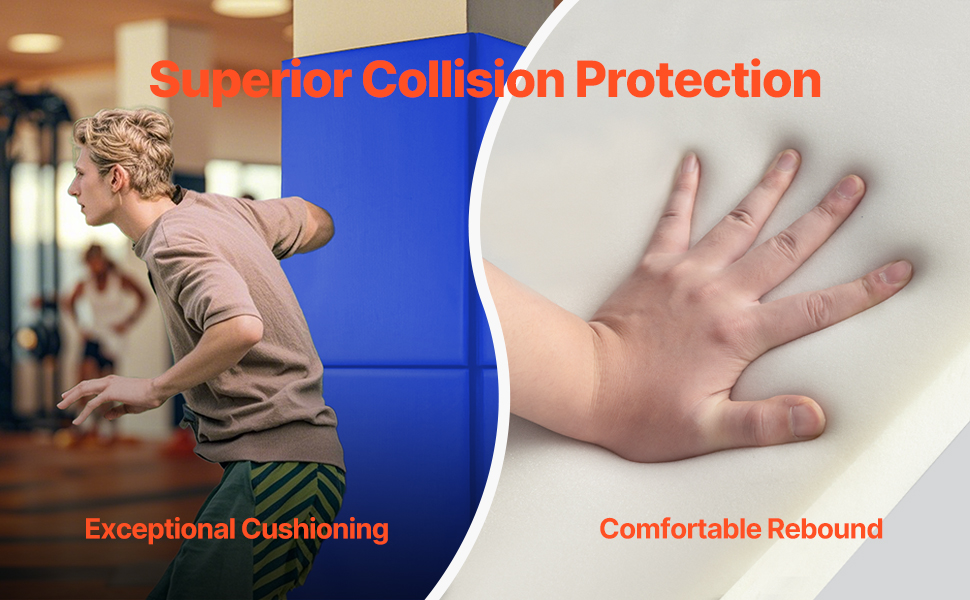 Superior Collision Protection

Exceptional Cushioning

Comfortable Rebound